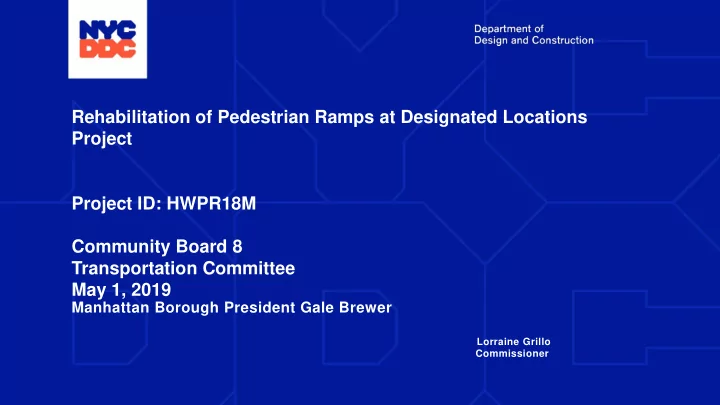 NYC
DDC

Department of
Design and Construction

Rehabilitation of Pedestrian Ramps at Designated Locations Project

Project ID: HWPR18M

Community Board 8
Transportation Committee
May 1, 2019
Manhattan Borough President Gale Brewer

Lorraine Grillo
Commissioner